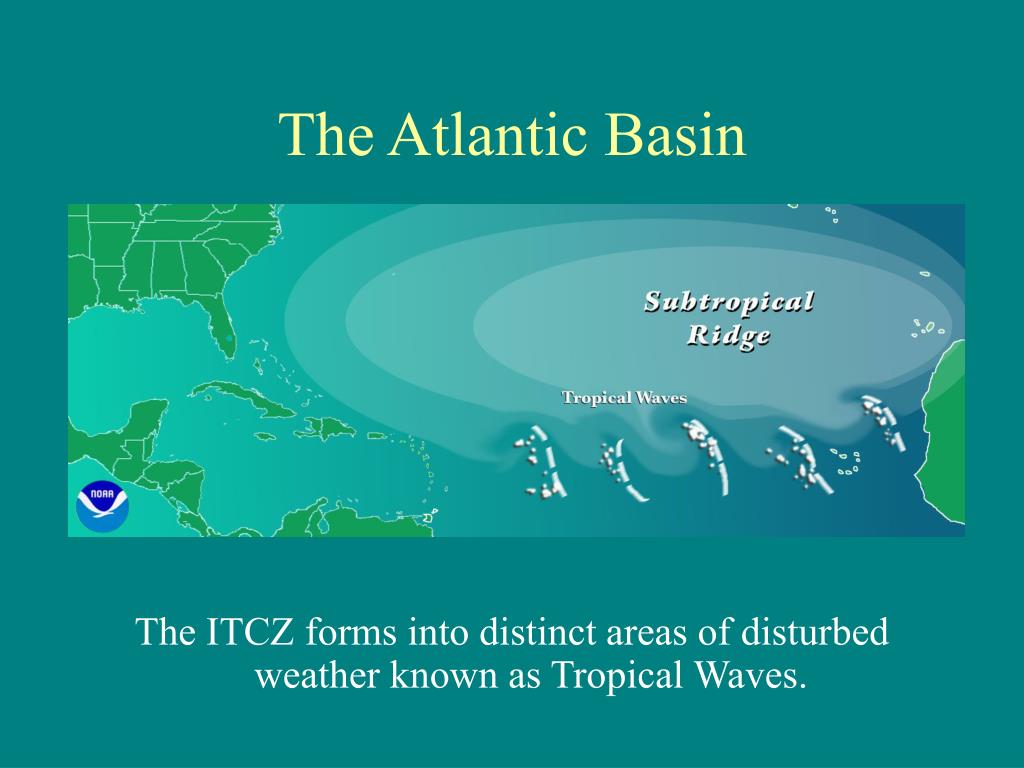 The Atlantic Basin

Subtropical Ridge

Tropical Waves

NOAA

The ITCZ forms into distinct areas of disturbed weather known as Tropical Waves.